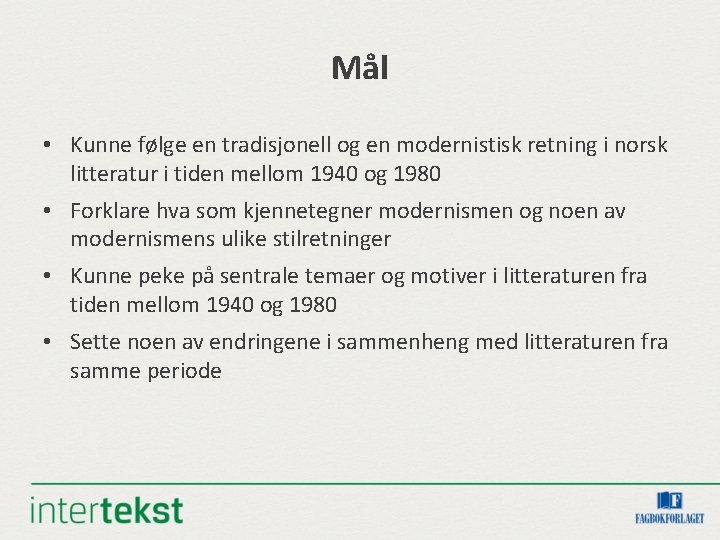 Mål

• Kunne følge en tradisjonell og en modernistisk retning i norsk litteratur i tiden mellom 1940 og 1980

• Forklare hva som kjennetegner modernismen og noen av modernismens ulike stilretninger

• Kunne peke på sentrale temaer og motiver i litteraturen fra tiden mellom 1940 og 1980

• Sette noen av endringene i sammenheng med litteraturen fra samme periode

intertekst

F
FAGBOKFORLAGET